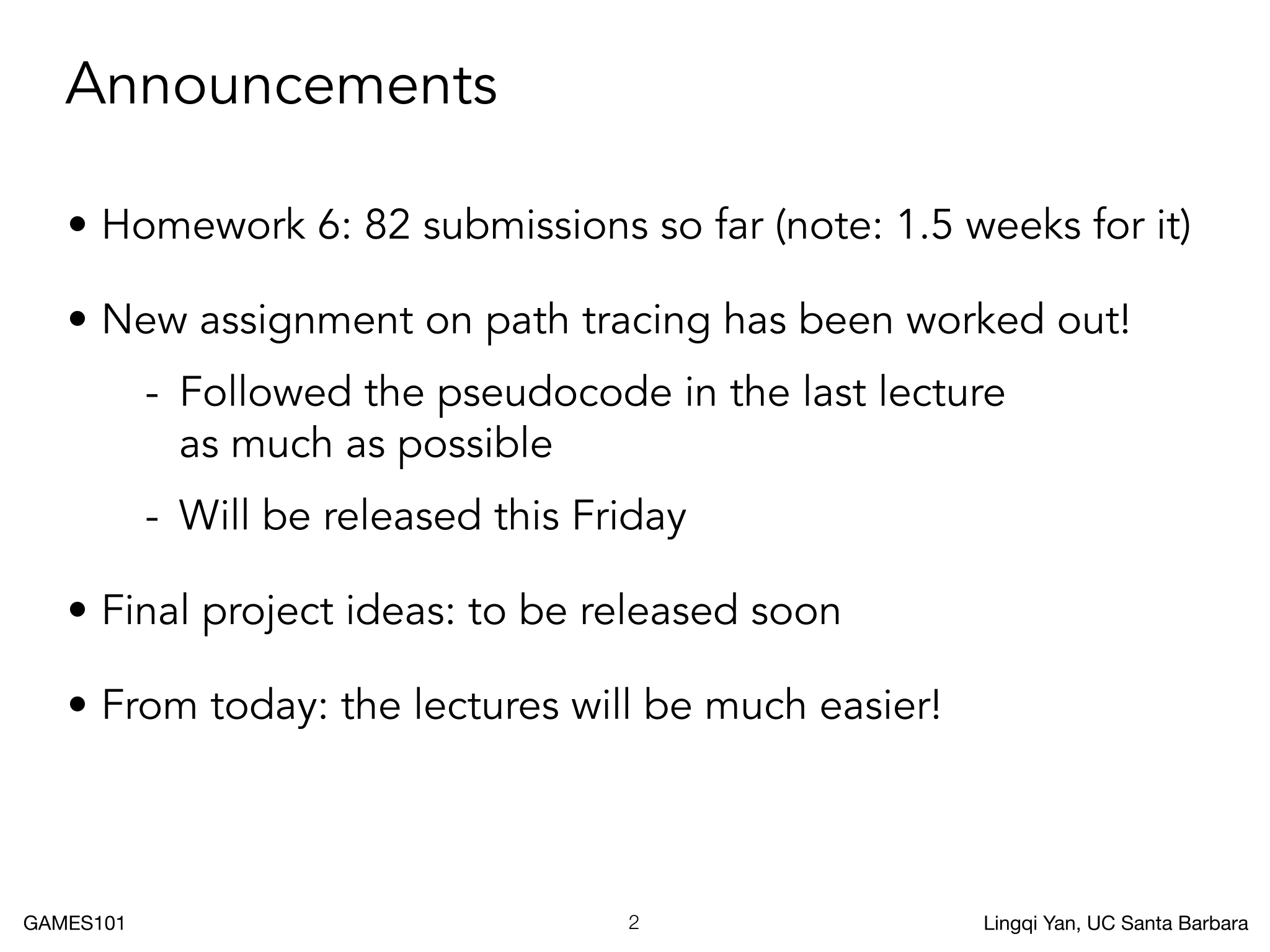 Announcements

• Homework 6: 82 submissions so far (note: 1.5 weeks for it)

• New assignment on path tracing has been worked out!

- Followed the pseudocode in the last lecture as much as possible

- Will be released this Friday

• Final project ideas: to be released soon

• From today: the lectures will be much easier!

GAMES101

2

Lingqi Yan, UC Santa Barbara